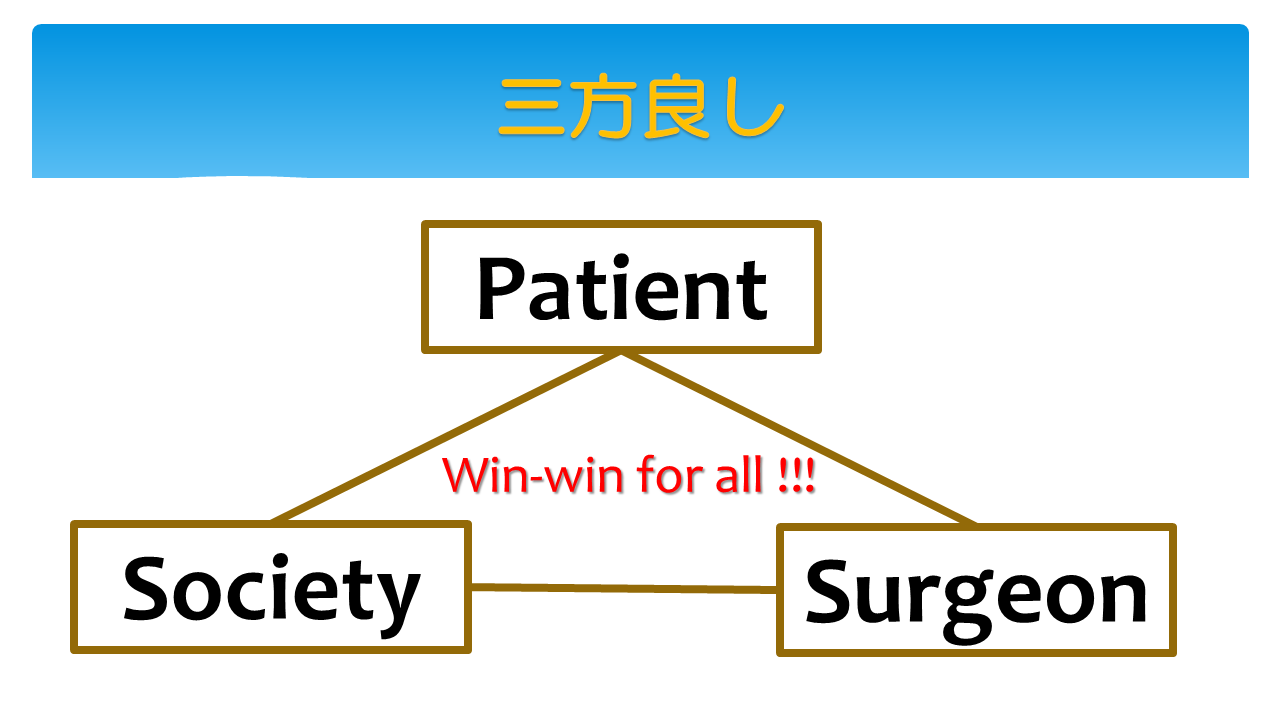 三方良し

Patient

Win-win for all !!!

Society

Surgeon